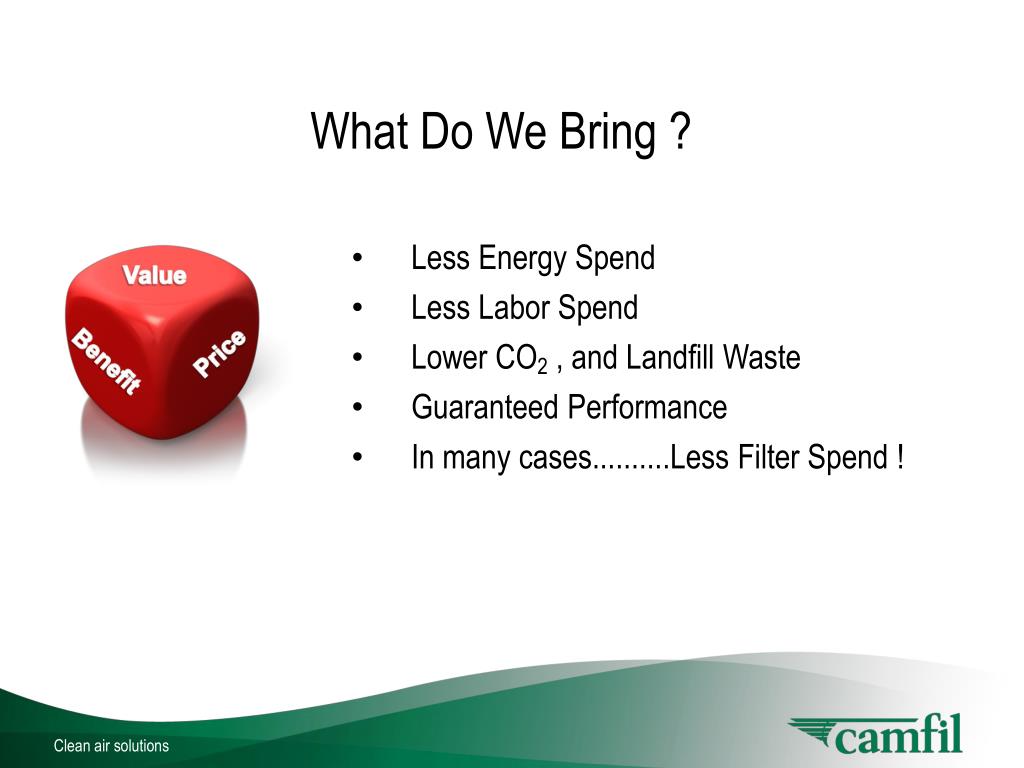 What Do We Bring ?

Value

Benefit

Price

• Less Energy Spend
• Less Labor Spend
• Lower $CO_2$ , and Landfill Waste
• Guaranteed Performance
• In many cases..........Less Filter Spend !

Clean air solutions

camfil